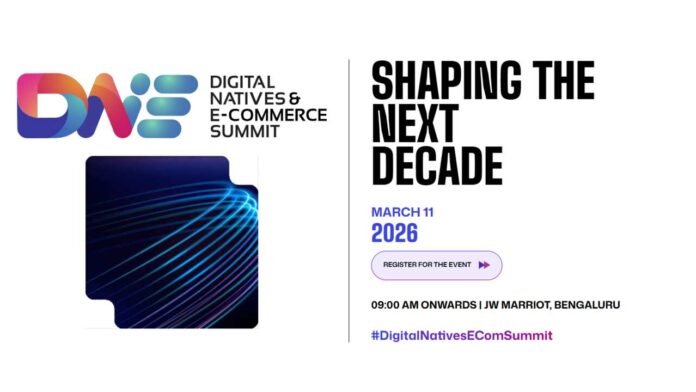 DNE

DIGITAL NATIVES & E-COMMERCE SUMMIT

SHAPING THE NEXT DECADE

MARCH 11
2026

REGISTER FOR THE EVENT

09:00 AM ONWARDS | JW MARRIOT, BENGALURU

#DigitalNativesEComSummit